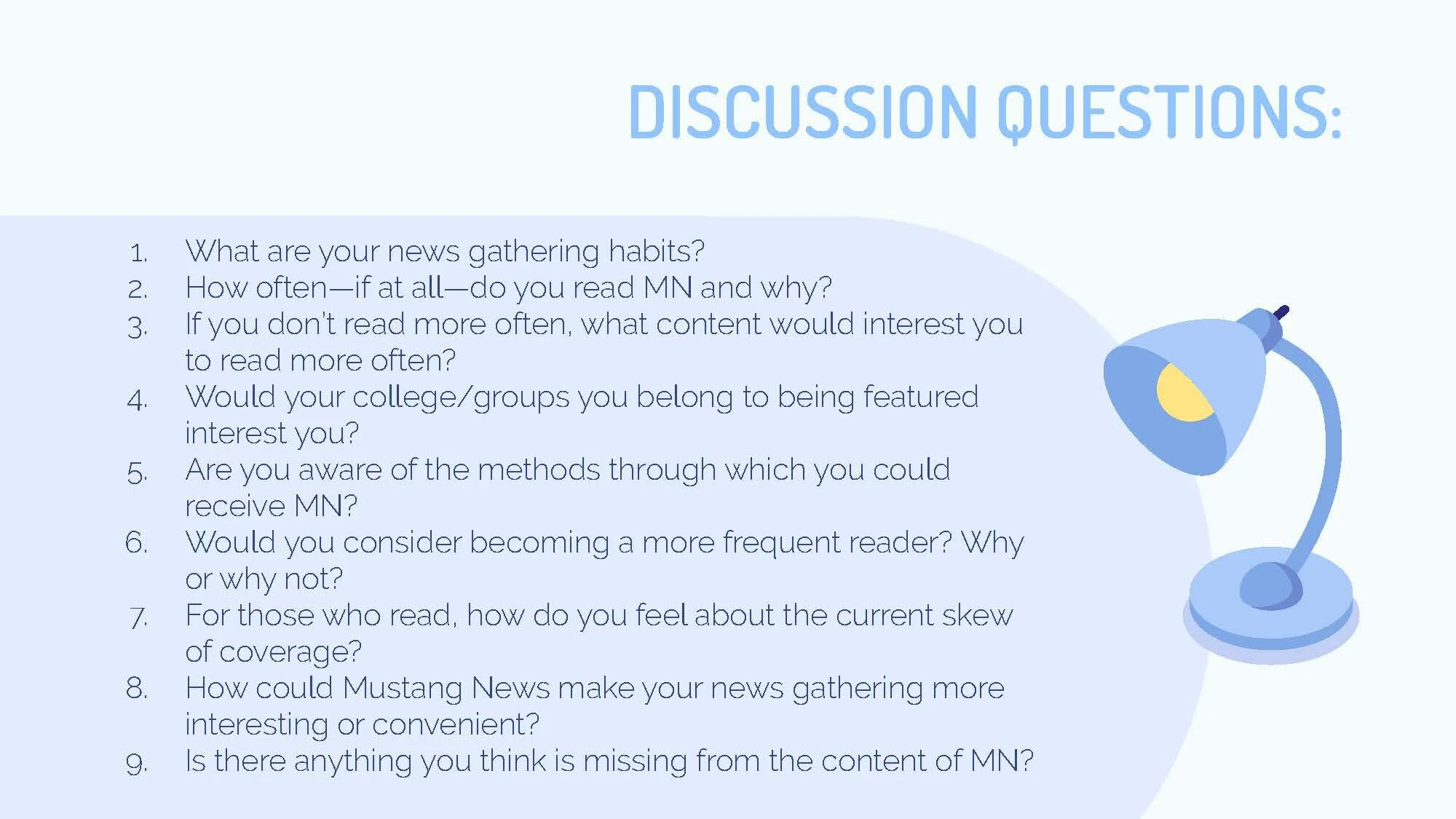 DISCUSSION QUESTIONS:

1. What are your news gathering habits?
2. How often—if at all—do you read MN and why?
3. If you don't read more often, what content would interest you to read more often?
4. Would your college/groups you belong to being featured interest you?
5. Are you aware of the methods through which you could receive MN?
6. Would you consider becoming a more frequent reader? Why or why not?
7. For those who read, how do you feel about the current skew of coverage?
8. How could Mustang News make your news gathering more interesting or convenient?
9. Is there anything you think is missing from the content of MN?